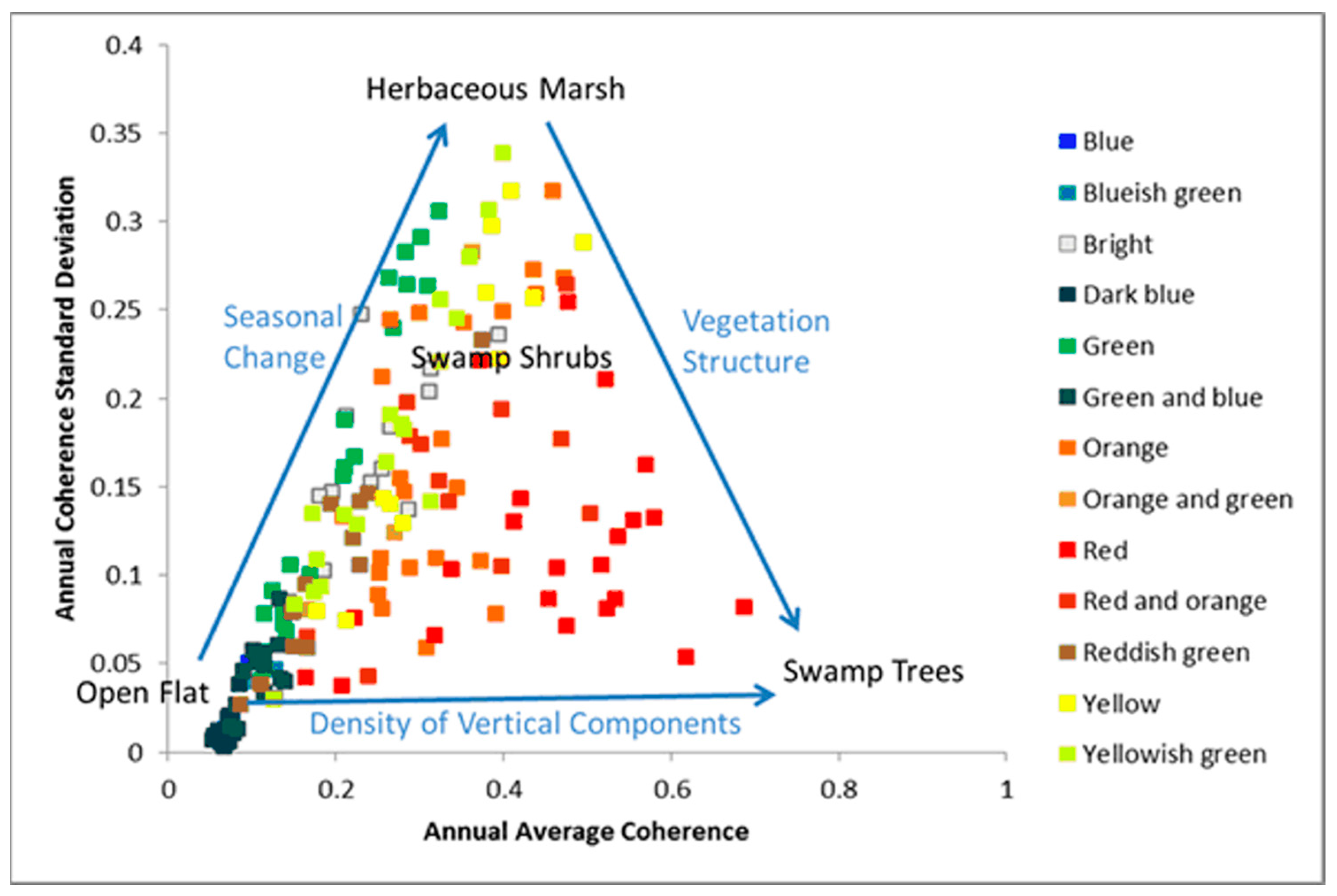 Annual Coherence Standard Deviation

0.4
0.35
0.3
0.25
0.2
0.15
0.1
0.05
0

Herbaceous Marsh

Seasonal Change

Swamp Shrubs

Vegetation Structure

Open Flat

Swamp Trees

Density of Vertical Components

0
0.2
0.4
0.6
0.8
1

Annual Average Coherence

Blue
Blueish green
Bright
Dark blue
Green
Green and blue
Orange
Orange and green
Red
Red and orange
Reddish green
Yellow
Yellowish green